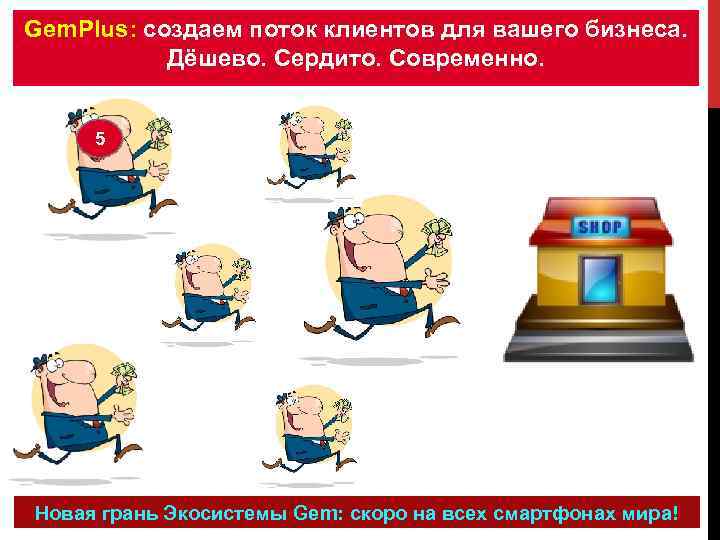 GemPlus: создаем поток клиентов для вашего бизнеса. Дёшево. Сердито. Современно.

5

SHOP

Новая грань Экосистемы Gem: скоро на всех смартфонах мира!